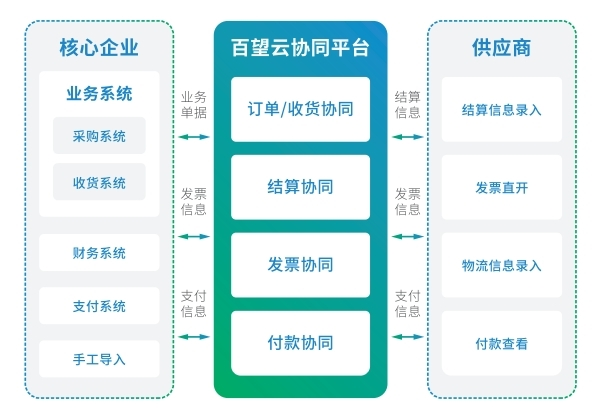 核心企业

业务系统

采购系统

收货系统

财务系统

支付系统

手工导入

业务单据

发票信息

支付信息

百望云协同平台

订单/收货协同

结算协同

发票协同

付款协同

结算信息

发票信息

支付信息

供应商

结算信息录入

发票直开

物流信息录入

付款查看